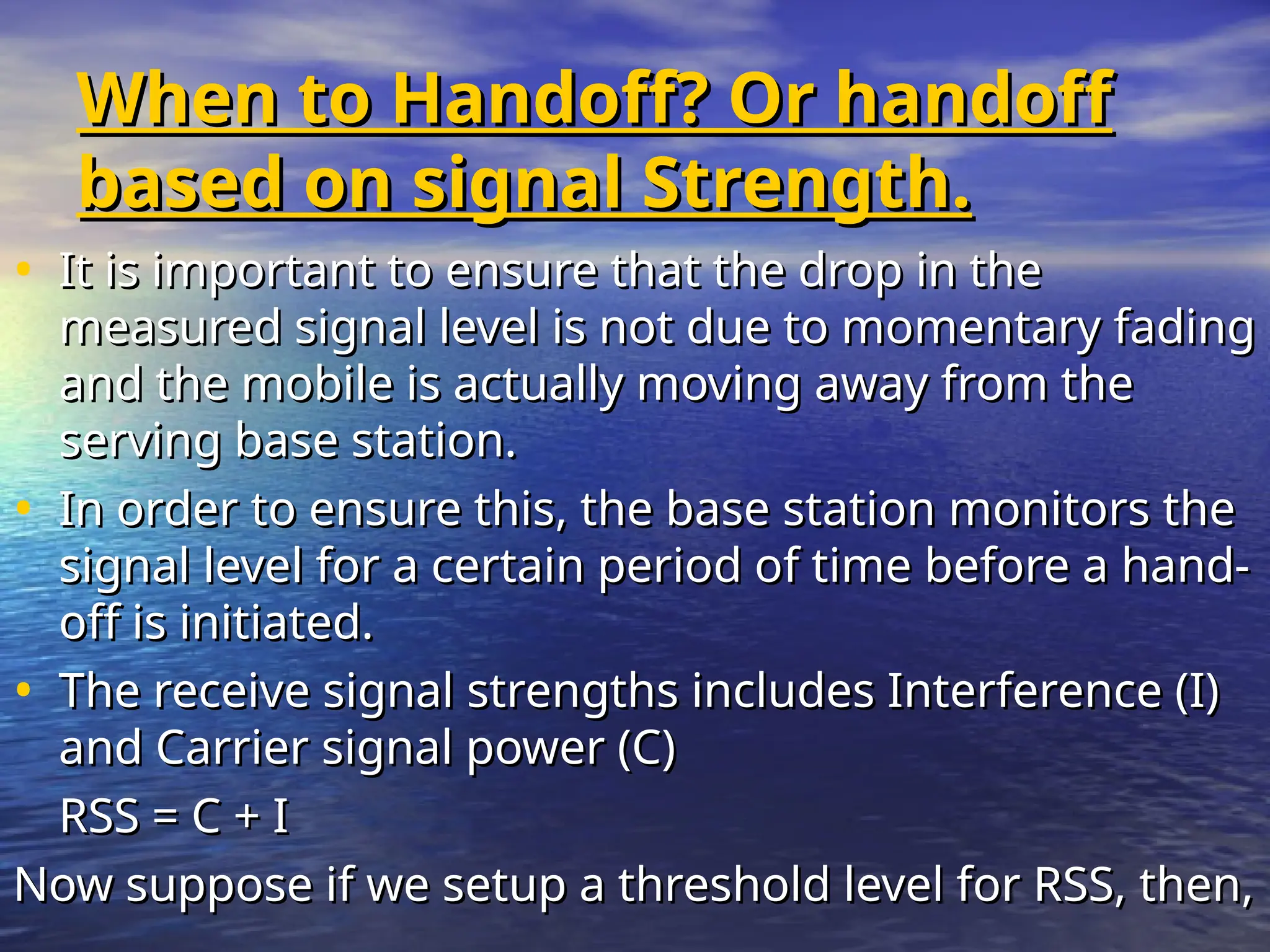 When to Handoff? Or handoff based on signal Strength.

• It is important to ensure that the drop in the measured signal level is not due to momentary fading and the mobile is actually moving away from the serving base station.

• In order to ensure this, the base station monitors the signal level for a certain period of time before a hand-off is initiated.

• The receive signal strengths includes Interference (I) and Carrier signal power (C)

RSS = C + I

Now suppose if we setup a threshold level for RSS, then,